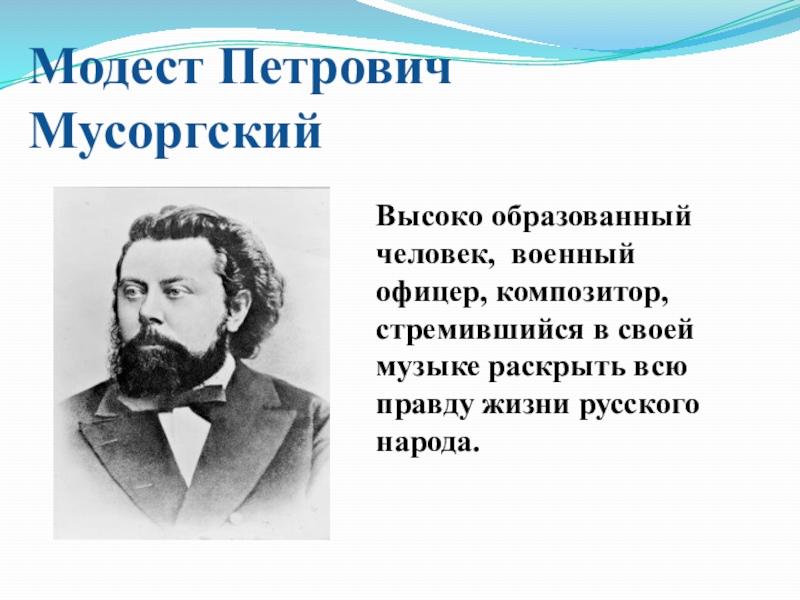 Модест Петрович Мусоргский

Высоко образованный человек, военный офицер, композитор, стремившийся в своей музыке раскрыть всю правду жизни русского народа.